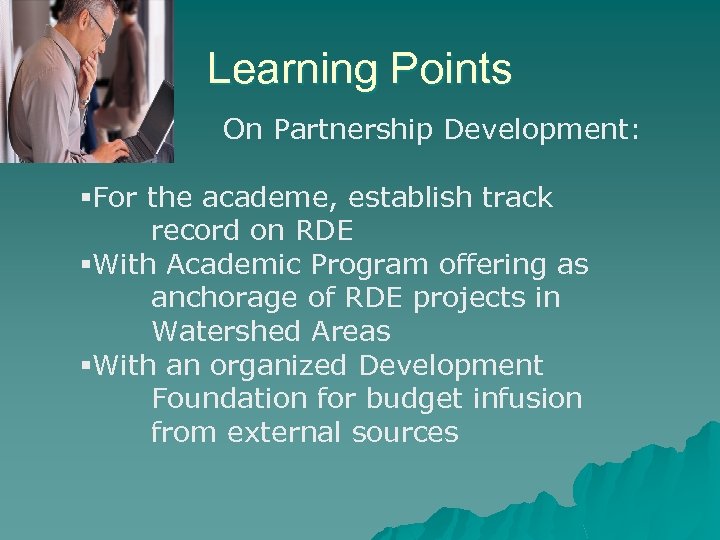 Learning Points

On Partnership Development:

▪For the academe, establish track record on RDE
▪With Academic Program offering as anchorage of RDE projects in Watershed Areas
▪With an organized Development Foundation for budget infusion from external sources